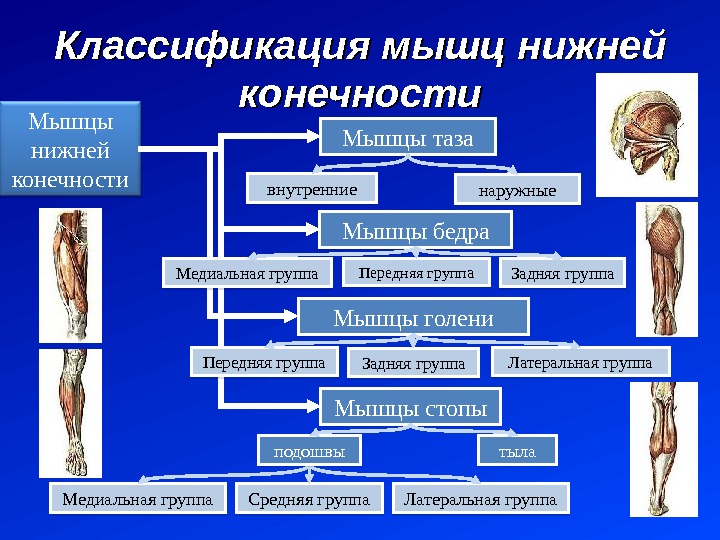 Классификация мышц нижней конечности

Мышцы нижней конечности

Мышцы таза

внутренние

наружные

Мышцы бедра

Медиальная группа

Передняя группа

Задняя группа

Мышцы голени

Передняя группа

Задняя группа

Латеральная группа

Мышцы стопы

подошвы

тыла

Медиальная группа

Средняя группа

Латеральная группа